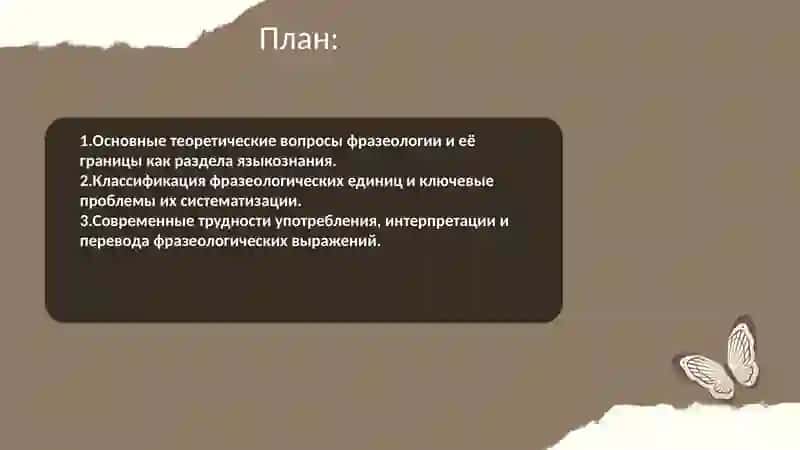 План:

1.Основные теоретические вопросы фразеологии и её границы как раздела языкознания.
2.Классификация фразеологических единиц и ключевые проблемы их систематизации.
3.Современные трудности употребления, интерпретации и перевода фразеологических выражений.